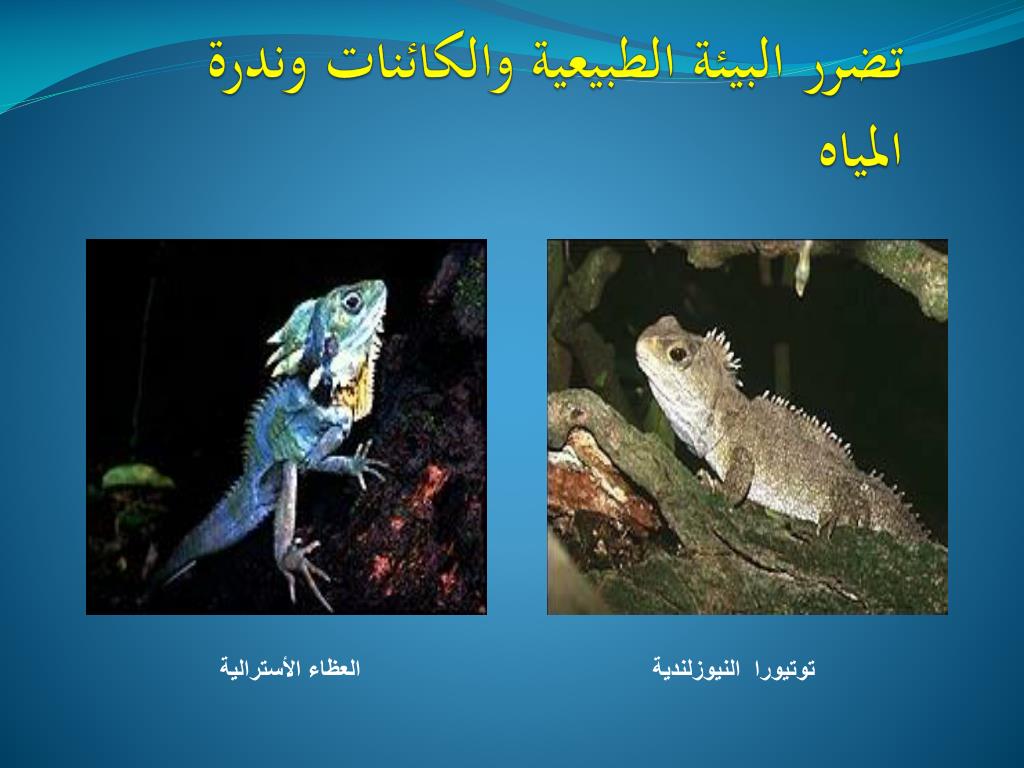 تضرر البيئة الطبيعية والكائنات وندرة المياه

توتيورا النيوزلندية

العظاء الأسترالية